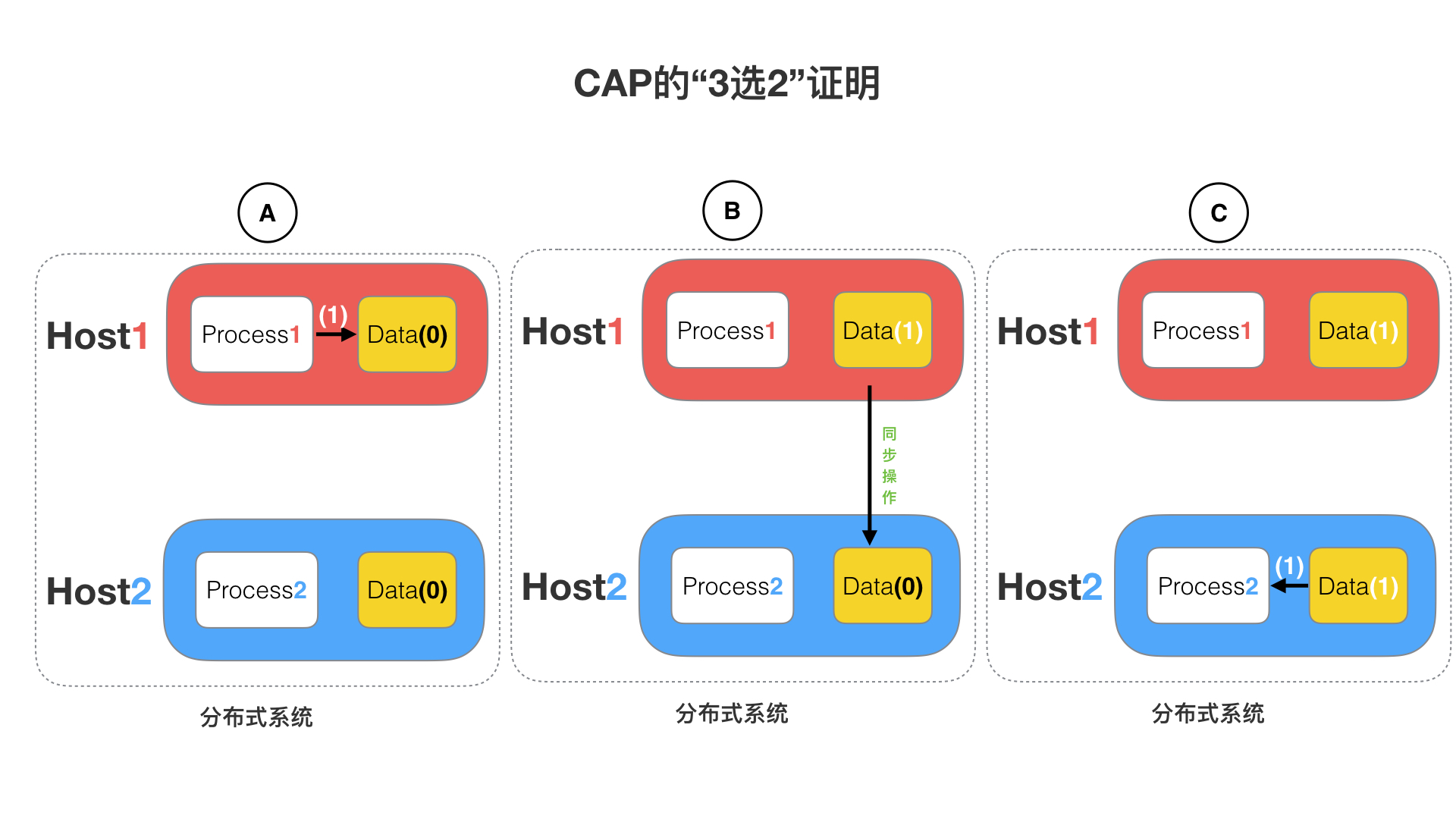 CAP的“3选2”证明

A

Host1

Process1 (1) Data(0)

Host2

Process2 Data(0)

分布式系统

B

Host1

Process1 Data(1)

同步操作

Host2

Process2 Data(0)

分布式系统

C

Host1

Process1 Data(1)

Host2

Process2 (1) Data(1)

分布式系统